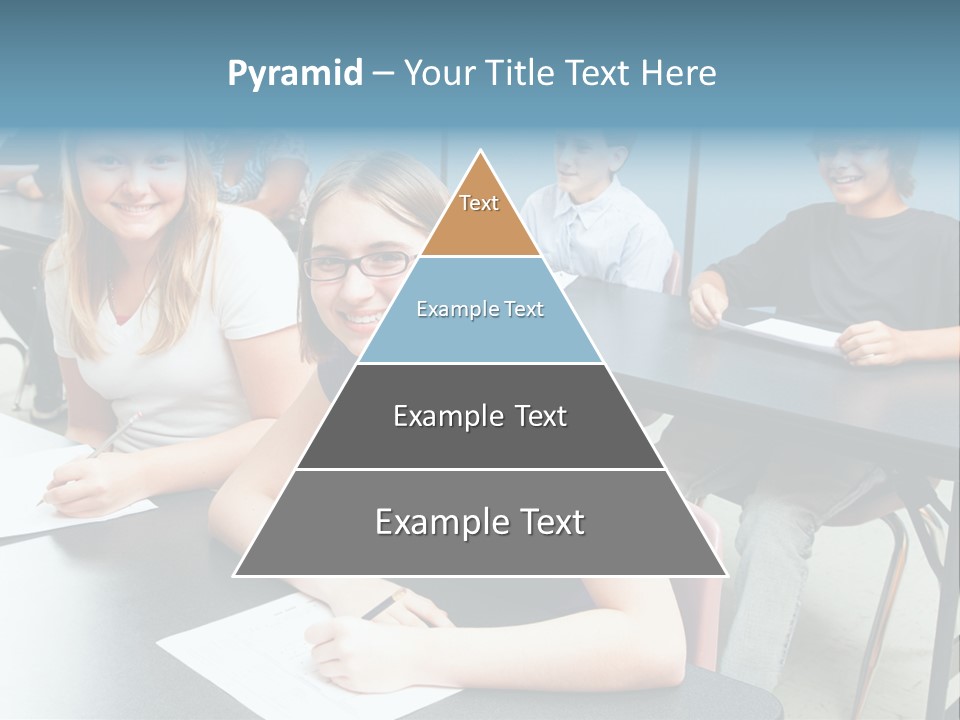 Pyramid – Your Title Text Here

Text

Example Text

Example Text

Example Text